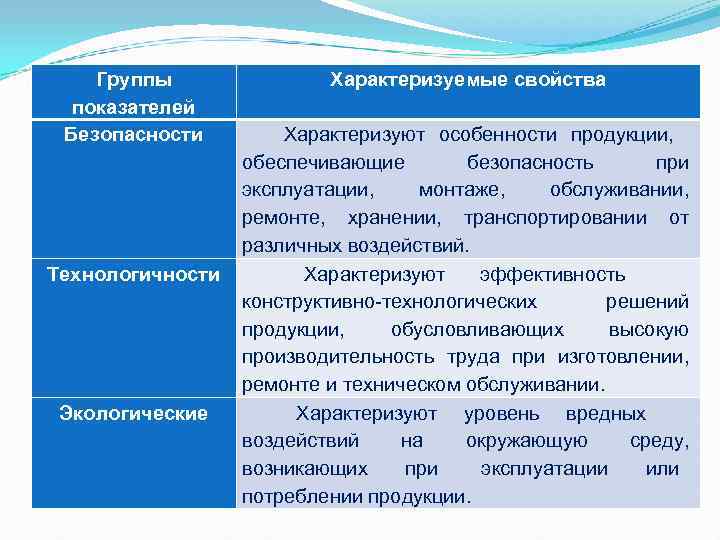 | Группы показателей | Характеризуемые свойства |
|---|---|
| Безопасности | Характеризуют особенности продукции, обеспечивающие безопасность при эксплуатации, монтаже, обслуживании, ремонте, хранении, транспортировании от различных воздействий. |
| Технологичности | Характеризуют эффективность конструктивно-технологических решений продукции, обусловливающих высокую производительность труда при изготовлении, ремонте и техническом обслуживании. |
| Экологические | Характеризуют уровень вредных воздействий на окружающую среду, возникающих при эксплуатации или потреблении продукции. |